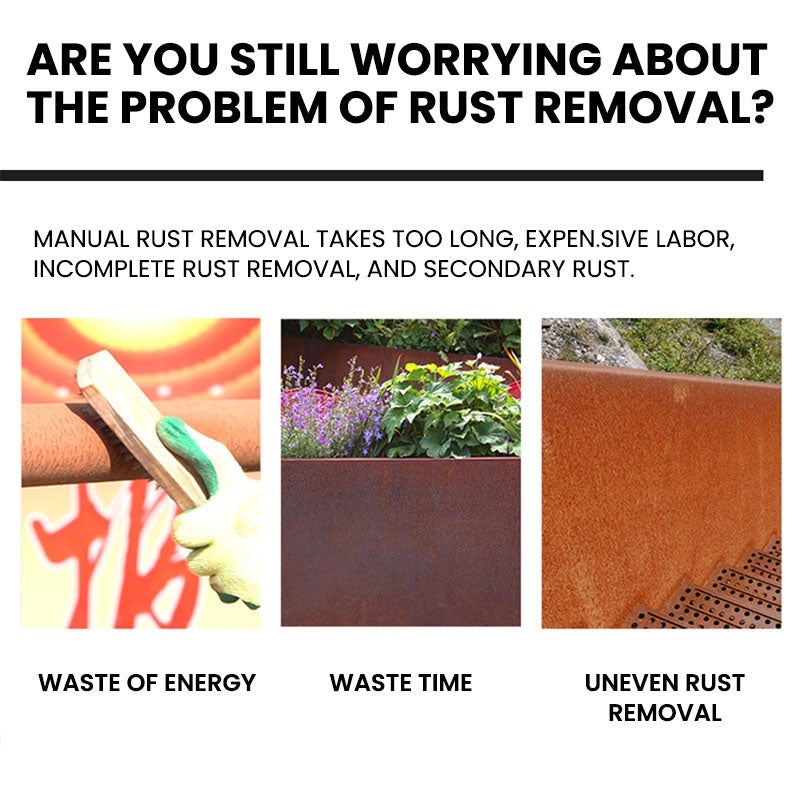 ARE YOU STILL WORRYING ABOUT THE PROBLEM OF RUST REMOVAL?

MANUAL RUST REMOVAL TAKES TOO LONG, EXPEN.SIVE LABOR, INCOMPLETE RUST REMOVAL, AND SECONDARY RUST.

WASTE OF ENERGY

WASTE TIME

UNEVEN RUST REMOVAL